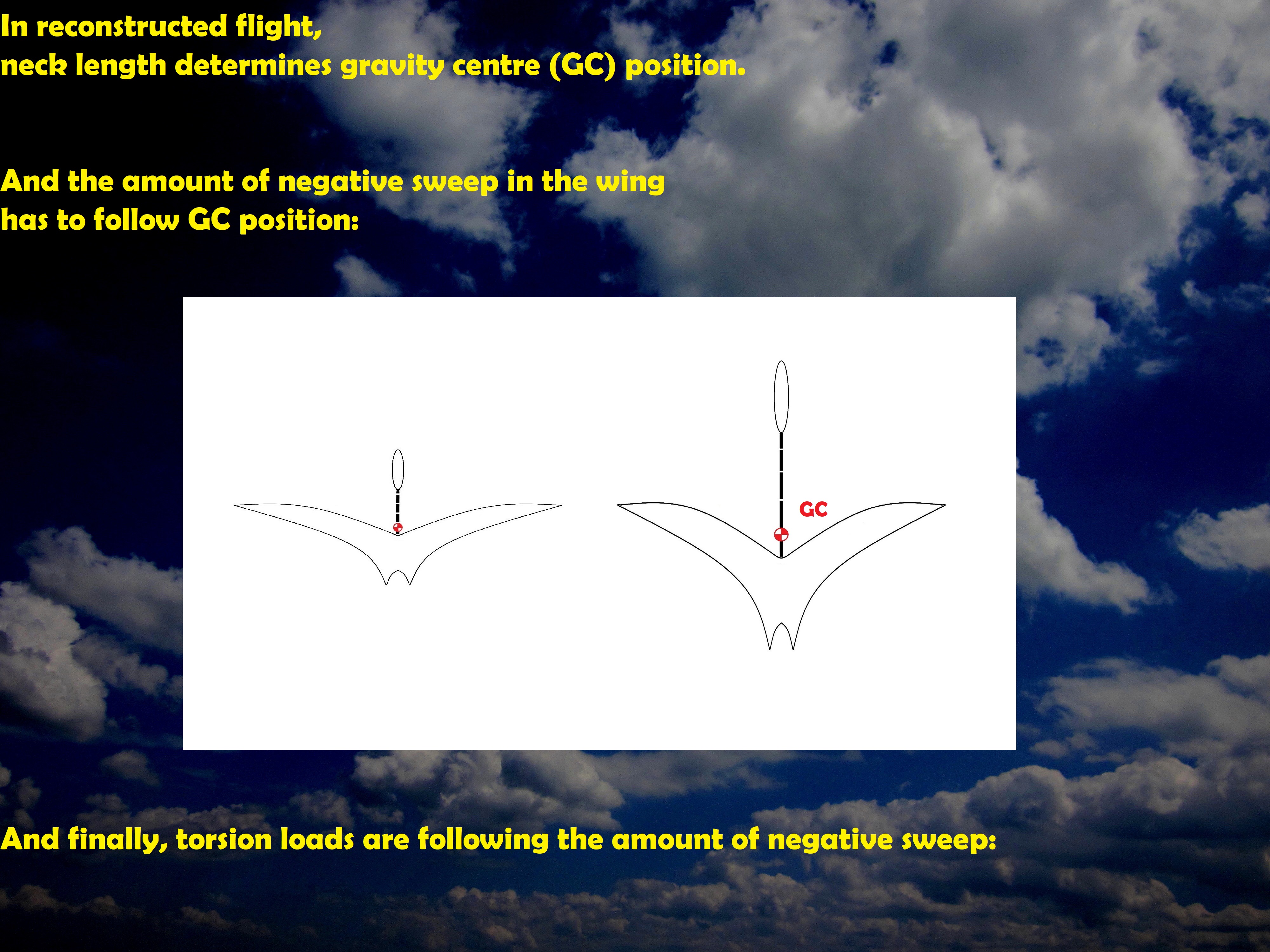 In reconstructed flight,
neck length determines gravity centre (GC) position.

And the amount of negative sweep in the wing
has to follow GC position:

GC

And finally, torsion loads are following the amount of negative sweep: